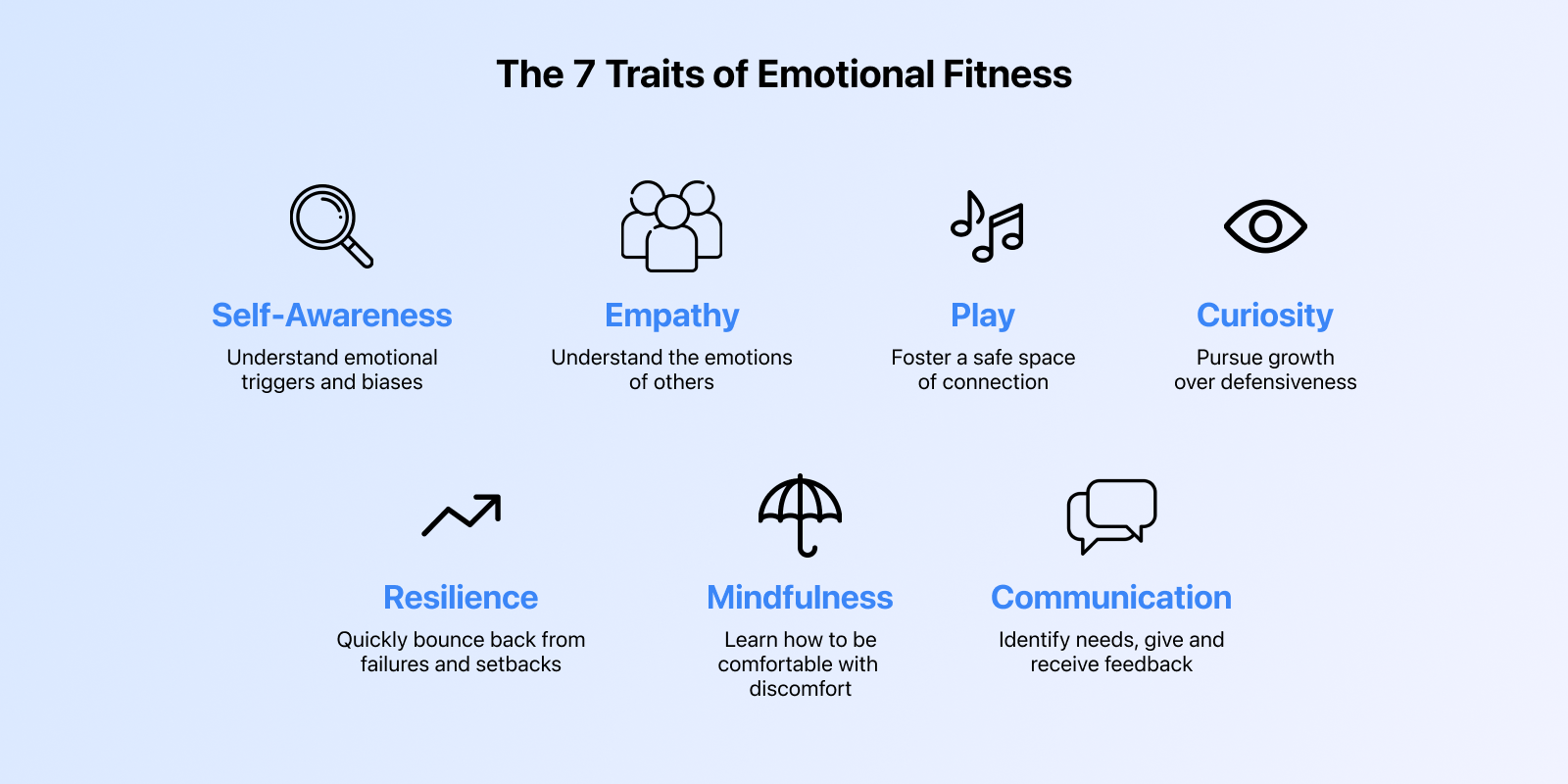 The 7 Traits of Emotional Fitness

Self-Awareness
Understand emotional triggers and biases

Empathy
Understand the emotions of others

Play
Foster a safe space of connection

Curiosity
Pursue growth over defensiveness

Resilience
Quickly bounce back from failures and setbacks

Mindfulness
Learn how to be comfortable with discomfort

Communication
Identify needs, give and receive feedback